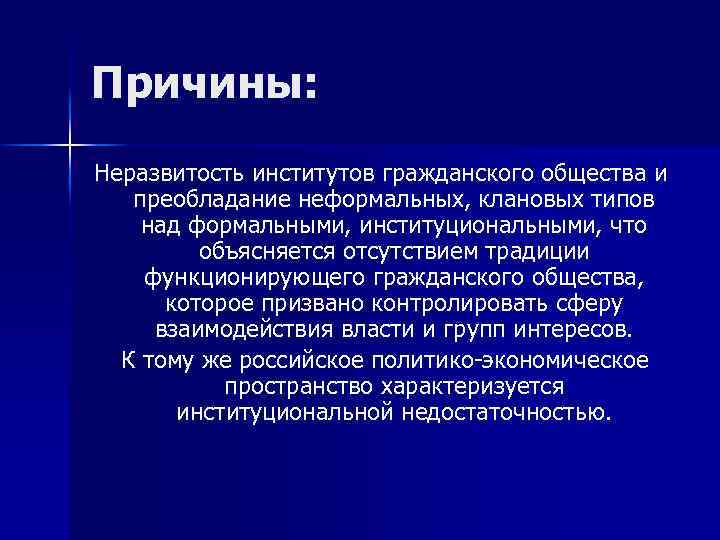 Причины:

Неразвитость институтов гражданского общества и преобладание неформальных, клановых типов над формальными, институциональными, что объясняется отсутствием традиции функционирующего гражданского общества, которое призвано контролировать сферу взаимодействия власти и групп интересов.

К тому же российское политико-экономическое пространство характеризуется институциональной недостаточностью.